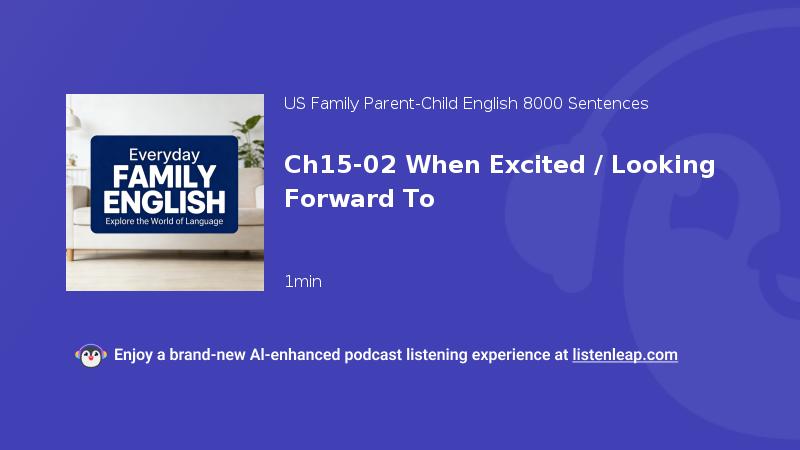 Everyday
FAMILY
ENGLISH
Explore the World of Language

US Family Parent-Child English 8000 Sentences

Ch15-02 When Excited / Looking Forward To

1min

Enjoy a brand-new AI-enhanced podcast listening experience at listenleap.com